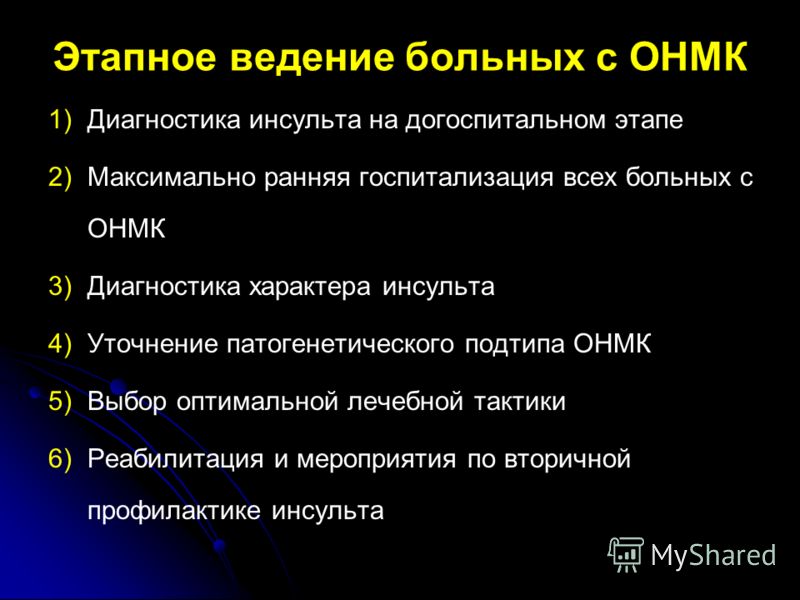 Этапное ведение больных с ОНМК

1) Диагностика инсульта на догоспитальном этапе

2) Максимально ранняя госпитализация всех больных с ОНМК

3) Диагностика характера инсульта

4) Уточнение патогенетического подтипа ОНМК

5) Выбор оптимальной лечебной тактики

6) Реабилитация и мероприятия по вторичной профилактике инсульта

MyShared